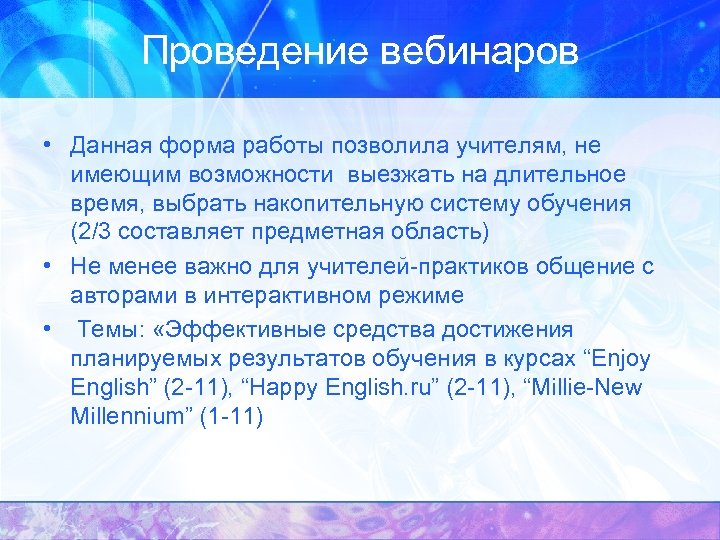 Проведение вебинаров

• Данная форма работы позволила учителям, не имеющим возможности выезжать на длительное время, выбрать накопительную систему обучения (2/3 составляет предметная область)

• Не менее важно для учителей-практиков общение с авторами в интерактивном режиме

• Темы: «Эффективные средства достижения планируемых результатов обучения в курсах “Enjoy English” (2-11), “Happy English.ru” (2-11), “Millie-New Millennium” (1-11)